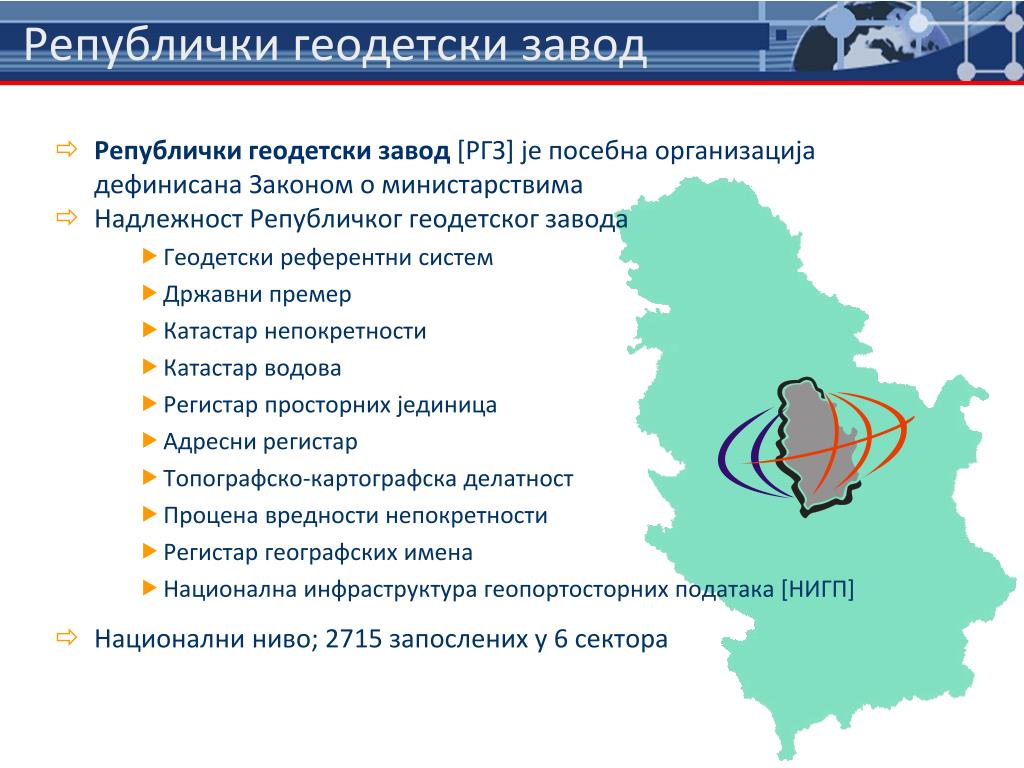 Републички геодетски завод

Републички геодетски завод [РГЗ] је посебна организација дефинисана Законом о министарствима

Надлежност Републичког геодетског завода

Геодетски референтни систем

Државни премер

Катастар непокретности

Катастар водова

Регистар просторних јединица

Адресни регистар

Топографско-картографска делатност

Процена вредности непокретности

Регистар географских имена

Национална инфраструктура геопортосторних података [НИГП]

Национални ниво; 2715 запослених у 6 сектора